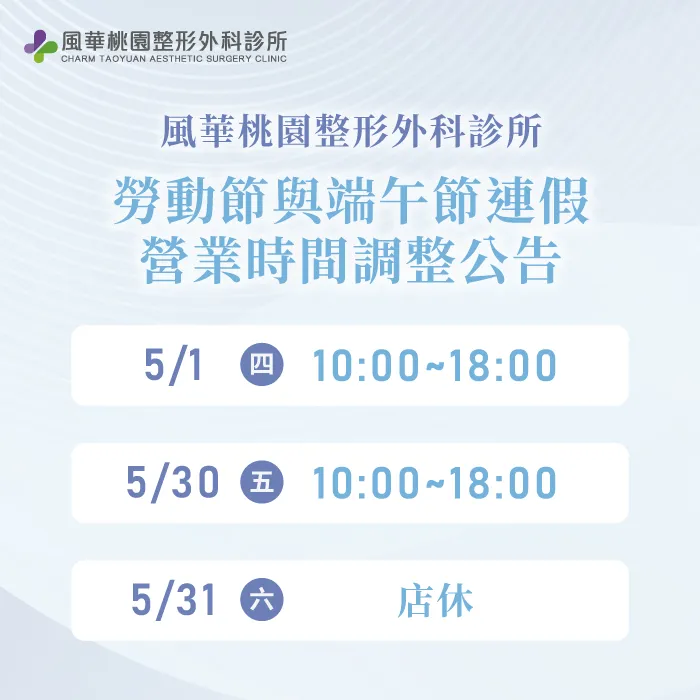 風華桃園整形外科診所
CHARM TAOYUAN AESTHETIC SURGERY CLINIC

風華桃園整形外科診所

勞動節與端午節連假
營業時間調整公告

5/1 四 10:00~18:00

5/30 五 10:00~18:00

5/31 六 店休